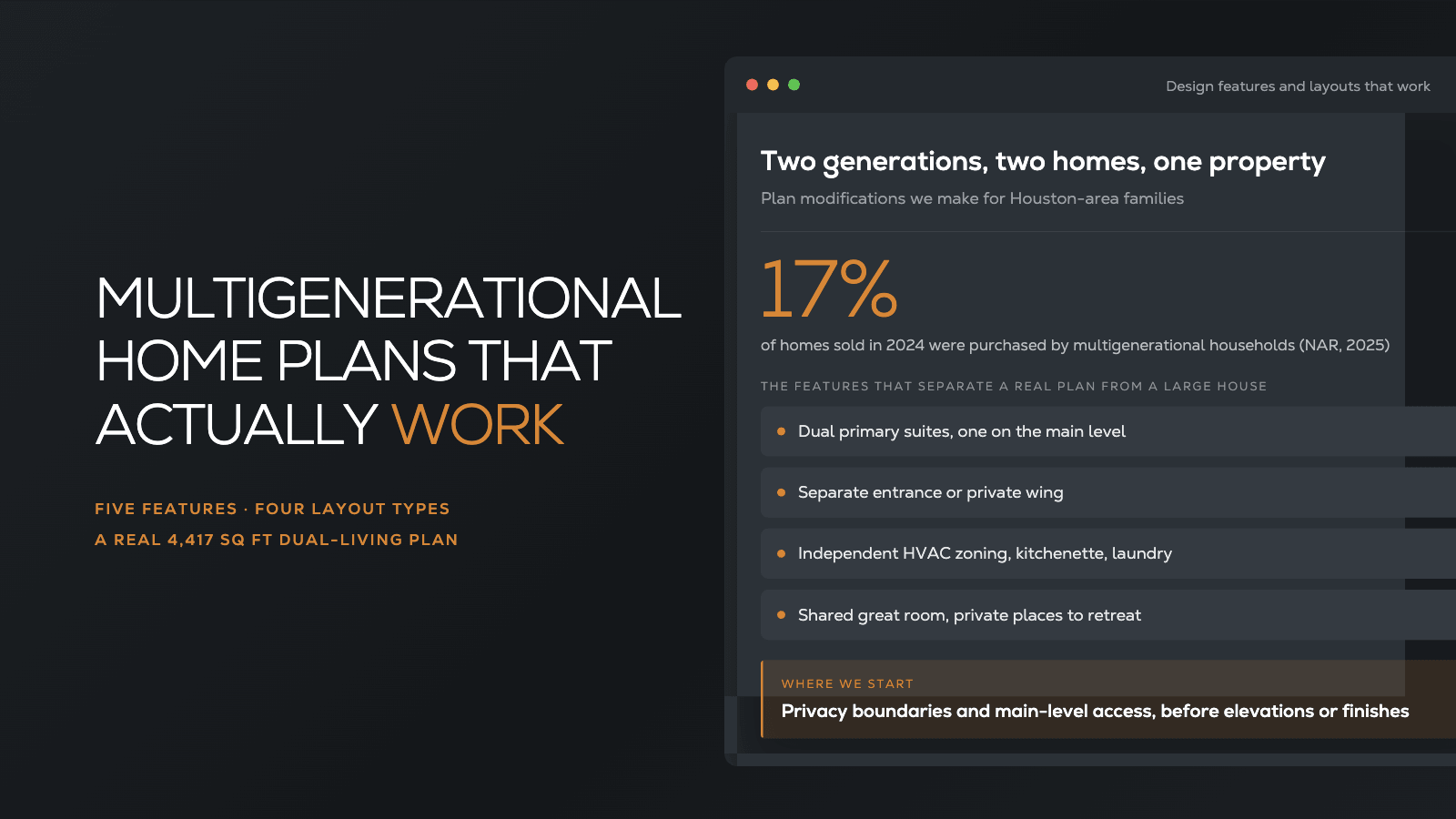 MULTIGENERATIONAL HOME PLANS THAT ACTUALLY WORK

FIVE FEATURES · FOUR LAYOUT TYPES

A REAL 4,417 SQ FT DUAL-LIVING PLAN

Design features and layouts that work

Two generations, two homes, one property

Plan modifications we make for Houston-area families

17%

of homes sold in 2024 were purchased by multigenerational households (NAR, 2025)

THE FEATURES THAT SEPARATE A REAL PLAN FROM A LARGE HOUSE

Dual primary suites, one on the main level

Separate entrance or private wing

Independent HVAC zoning, kitchenette, laundry

Shared great room, private places to retreat

WHERE WE START

Privacy boundaries and main-level access, before elevations or finishes